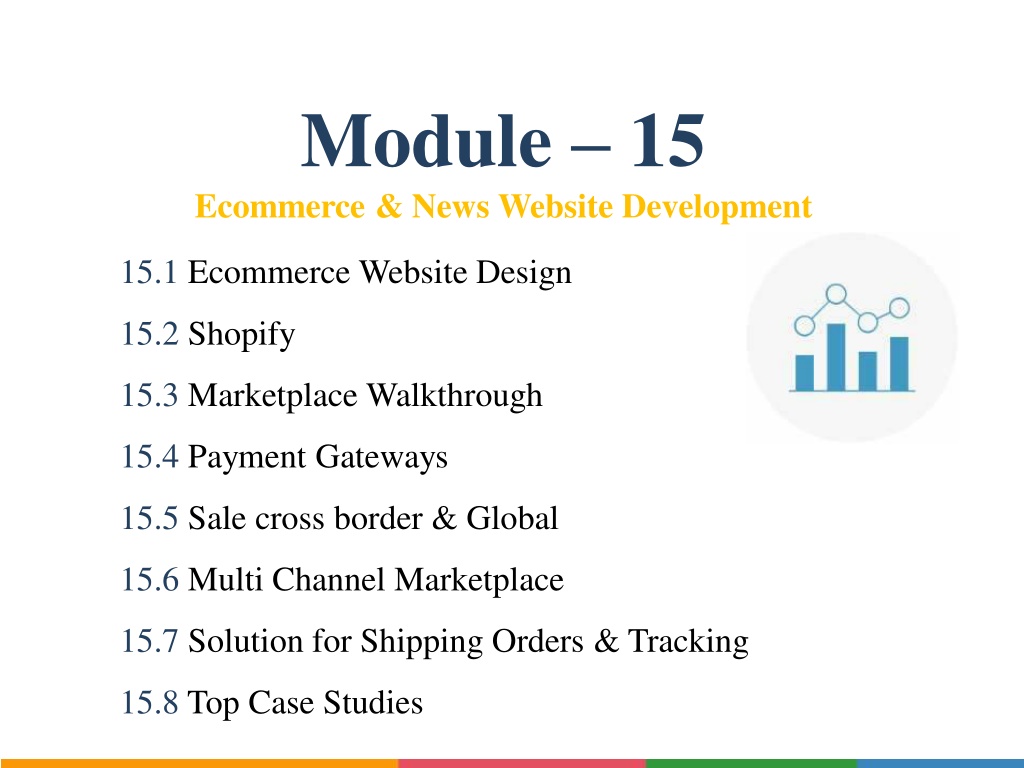 Module – 15

Ecommerce & News Website Development

15.1 Ecommerce Website Design

15.2 Shopify

15.3 Marketplace Walkthrough

15.4 Payment Gateways

15.5 Sale cross border & Global

15.6 Multi Channel Marketplace

15.7 Solution for Shipping Orders & Tracking

15.8 Top Case Studies